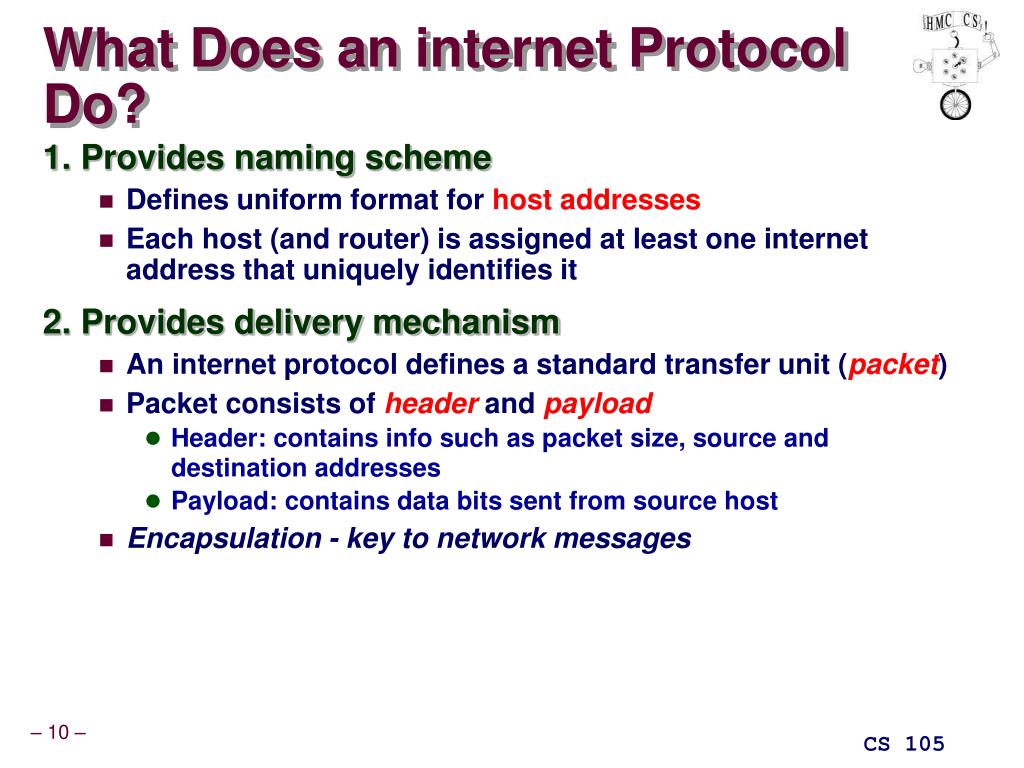 What Does an internet Protocol Do?

HMC CS

1. Provides naming scheme

Defines uniform format for host addresses

Each host (and router) is assigned at least one internet address that uniquely identifies it

2. Provides delivery mechanism

An internet protocol defines a standard transfer unit (packet)

Packet consists of header and payload

Header: contains info such as packet size, source and destination addresses

Payload: contains data bits sent from source host

Encapsulation - key to network messages

– 10 –

CS 105